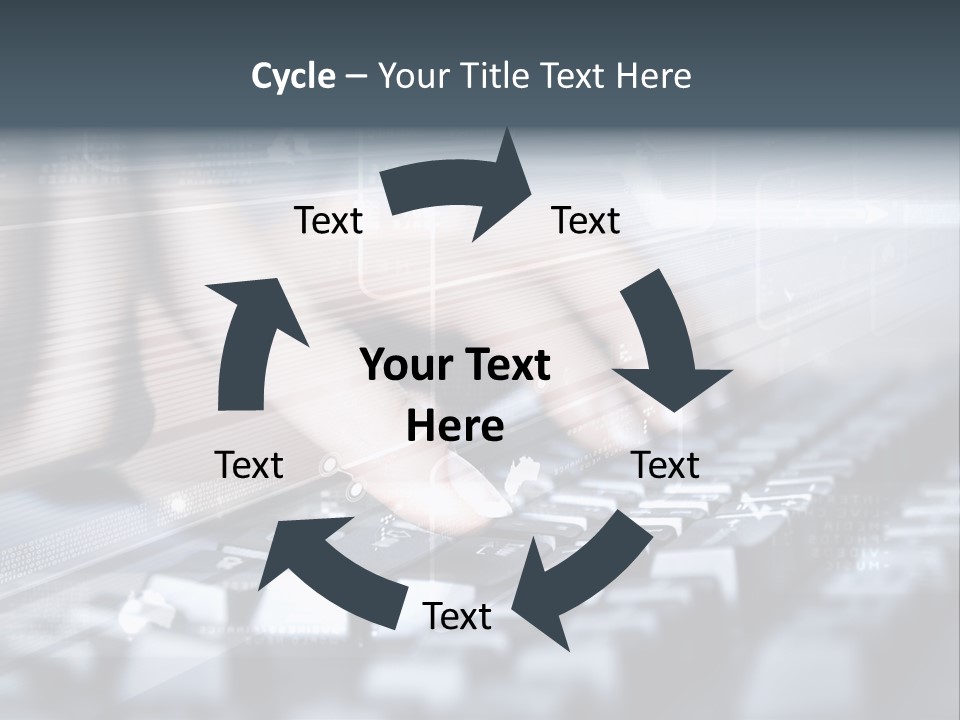 Cycle – Your Title Text Here

Text

Text

Your Text Here

Text

Text

Text